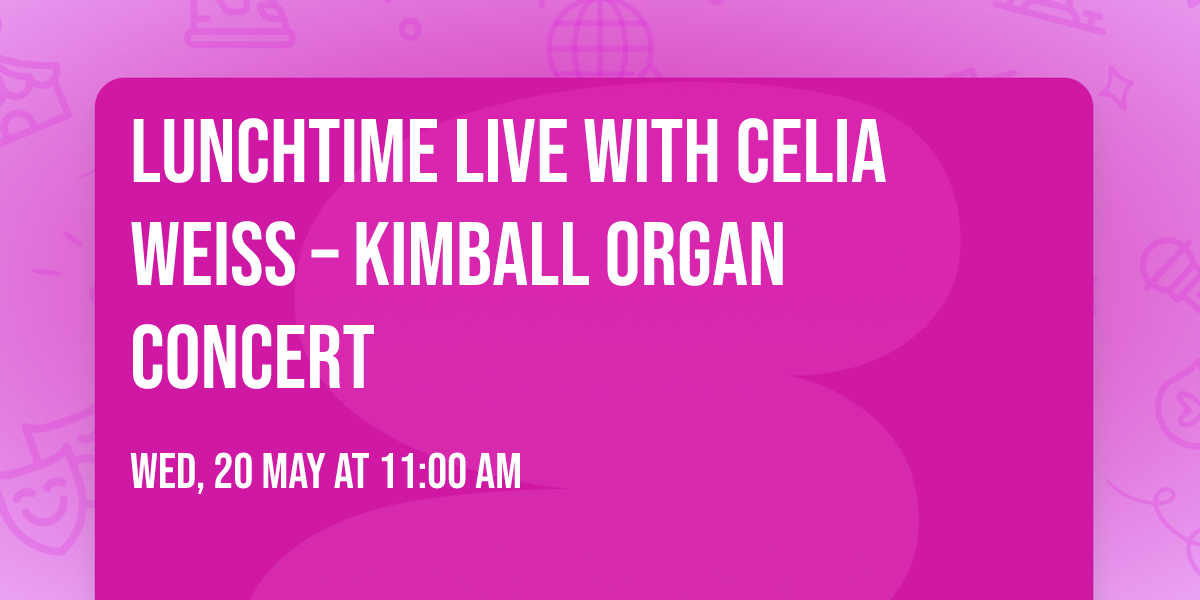 LUNCHTIME LIVE WITH CELIA WEISS – KIMBALL ORGAN CONCERT

WED, 20 MAY AT 11:00 AM